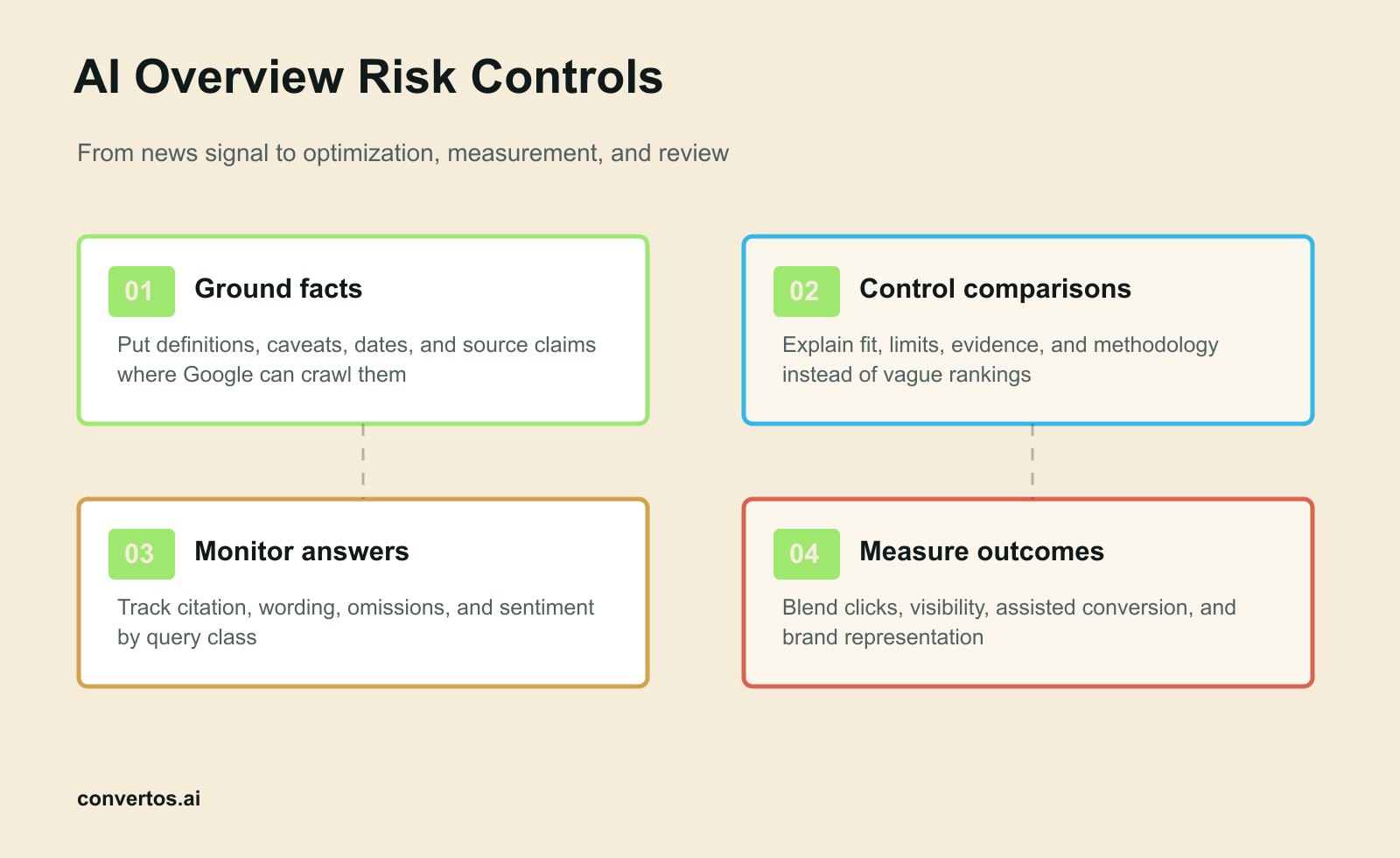 AI Overview Risk Controls

From news signal to optimization, measurement, and review

01 Ground facts

Put definitions, caveats, dates, and source claims where Google can crawl them

02 Control comparisons

Explain fit, limits, evidence, and methodology instead of vague rankings

03 Monitor answers

Track citation, wording, omissions, and sentiment by query class

04 Measure outcomes

Blend clicks, visibility, assisted conversion, and brand representation

convertos.ai